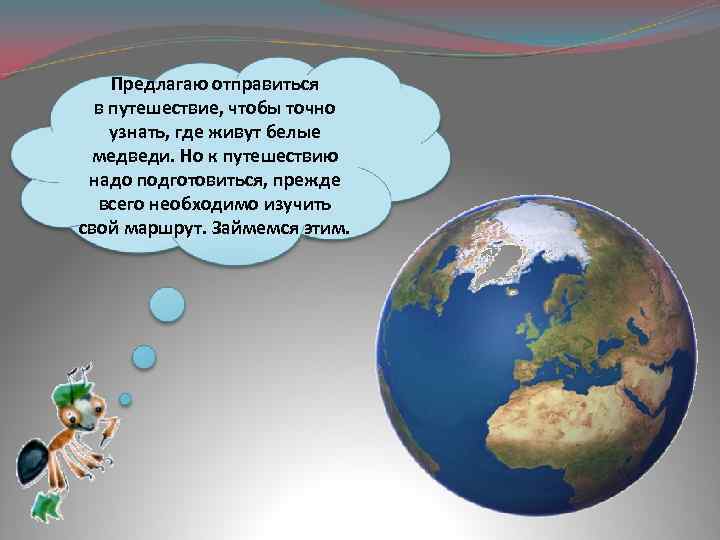 Предлагаю отправиться в путешествие, чтобы точно узнать, где живут белые медведи. Но к путешествию надо подготовиться, прежде всего необходимо изучить свой маршрут. Займемся этим.